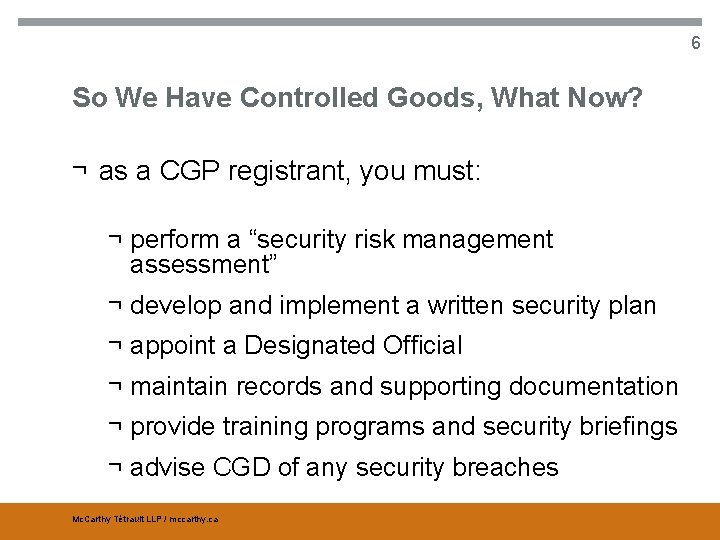 6

So We Have Controlled Goods, What Now?

¬ as a CGP registrant, you must:

¬ perform a “security risk management assessment”

¬ develop and implement a written security plan

¬ appoint a Designated Official

¬ maintain records and supporting documentation

¬ provide training programs and security briefings

¬ advise CGD of any security breaches

McCarthy Tétrault LLP / mccarthy.ca